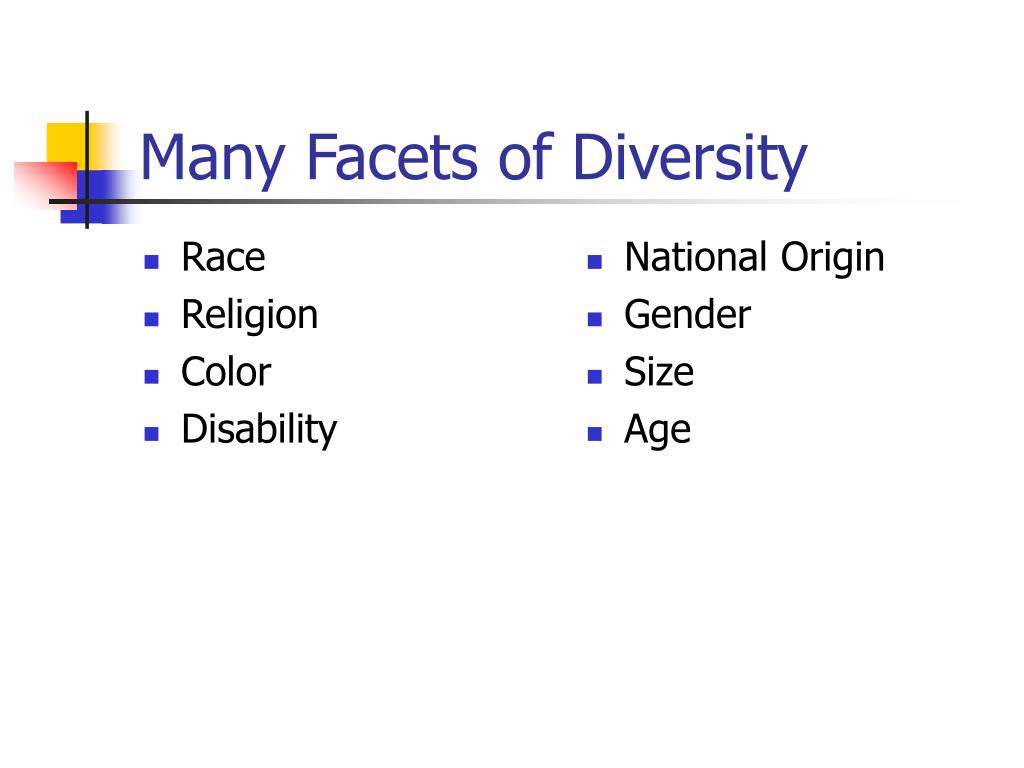 Many Facets of Diversity

- Race
- Religion
- Color
- Disability

- National Origin
- Gender
- Size
- Age